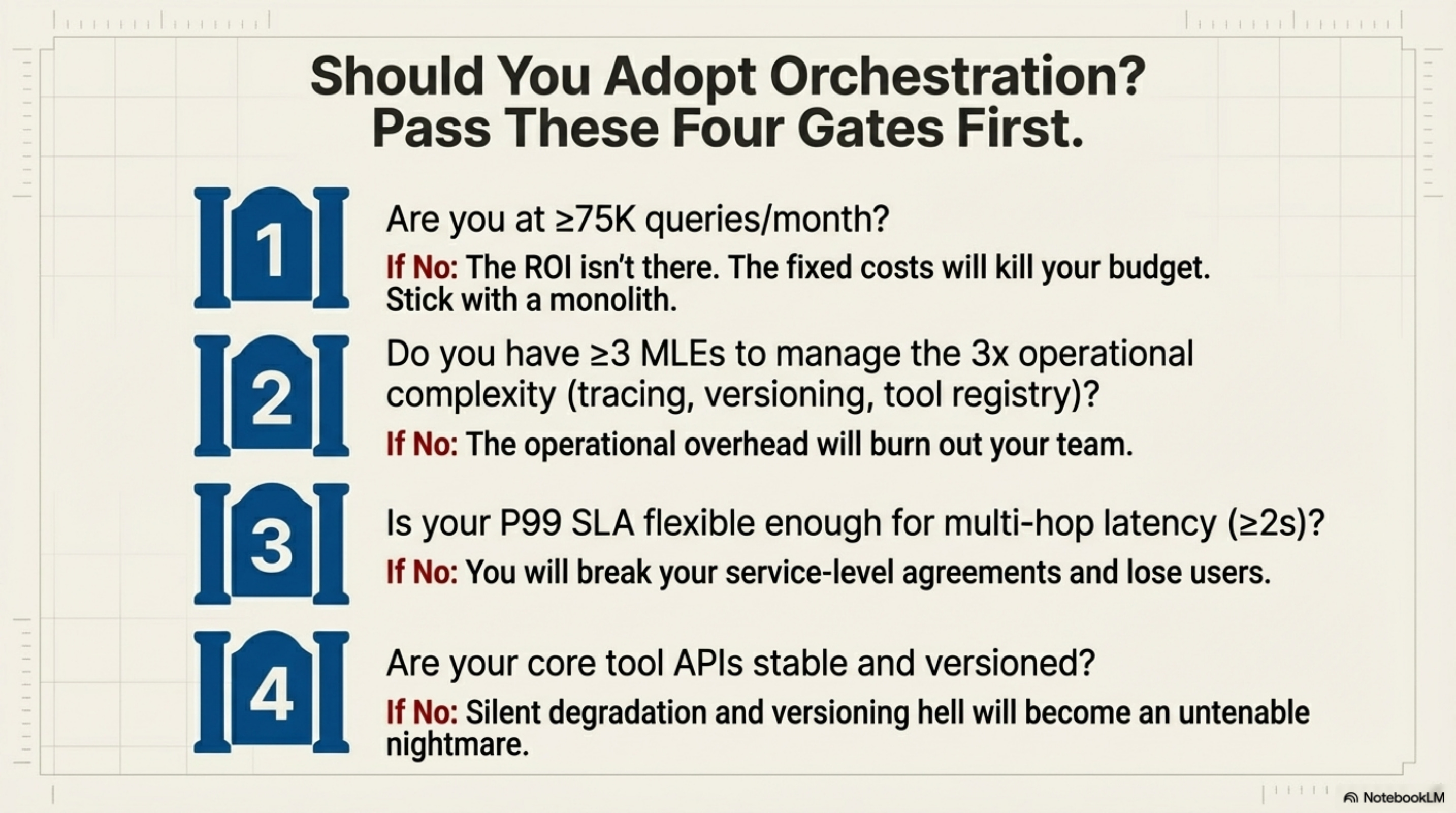 Should You Adopt Orchestration?
Pass These Four Gates First.

1

Are you at ≥75K queries/month?

If No: The ROI isn't there. The fixed costs will kill your budget. Stick with a monolith.

2

Do you have ≥3 MLEs to manage the 3x operational complexity (tracing, versioning, tool registry)?

If No: The operational overhead will burn out your team.

3

Is your P99 SLA flexible enough for multi-hop latency (≥2s)?

If No: You will break your service-level agreements and lose users.

4

Are your core tool APIs stable and versioned?

If No: Silent degradation and versioning hell will become an untenable nightmare.

NotebookLM